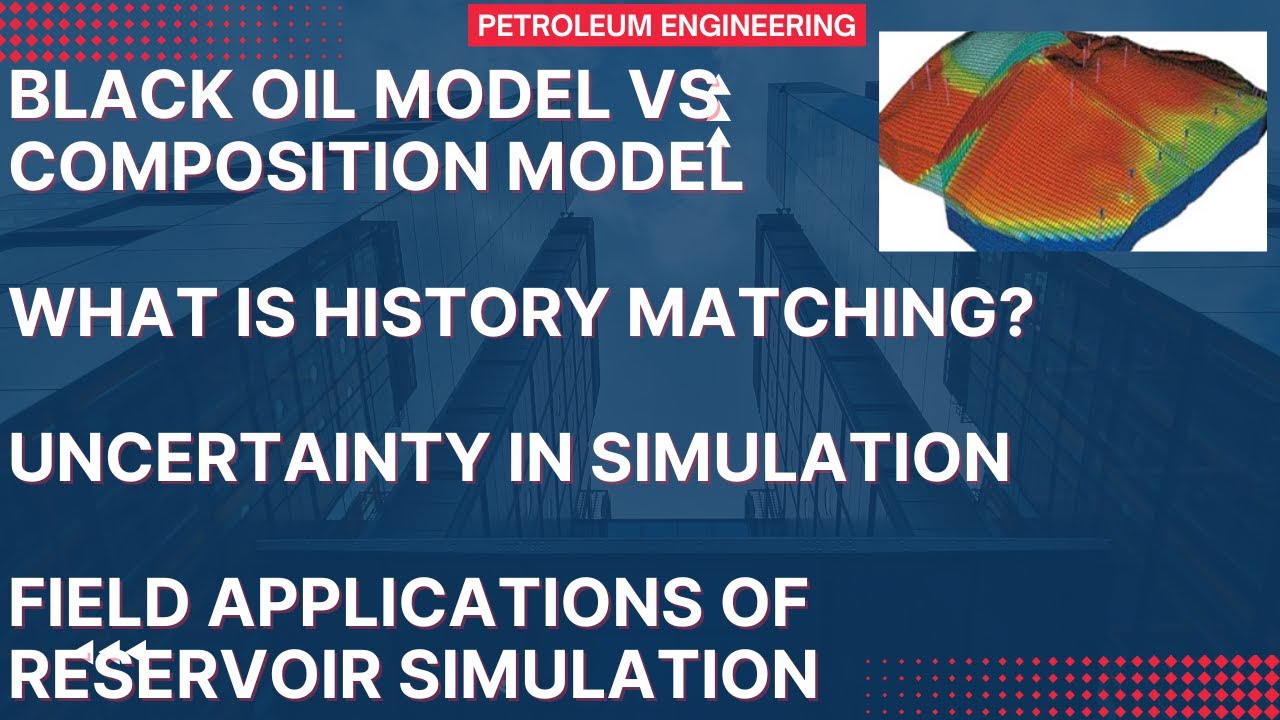 PETROLEUM ENGINEERING

BLACK OIL MODEL VS COMPOSITION MODEL

WHAT IS HISTORY MATCHING?

UNCERTAINTY IN SIMULATION

FIELD APPLICATIONS OF RESERVOIR SIMULATION